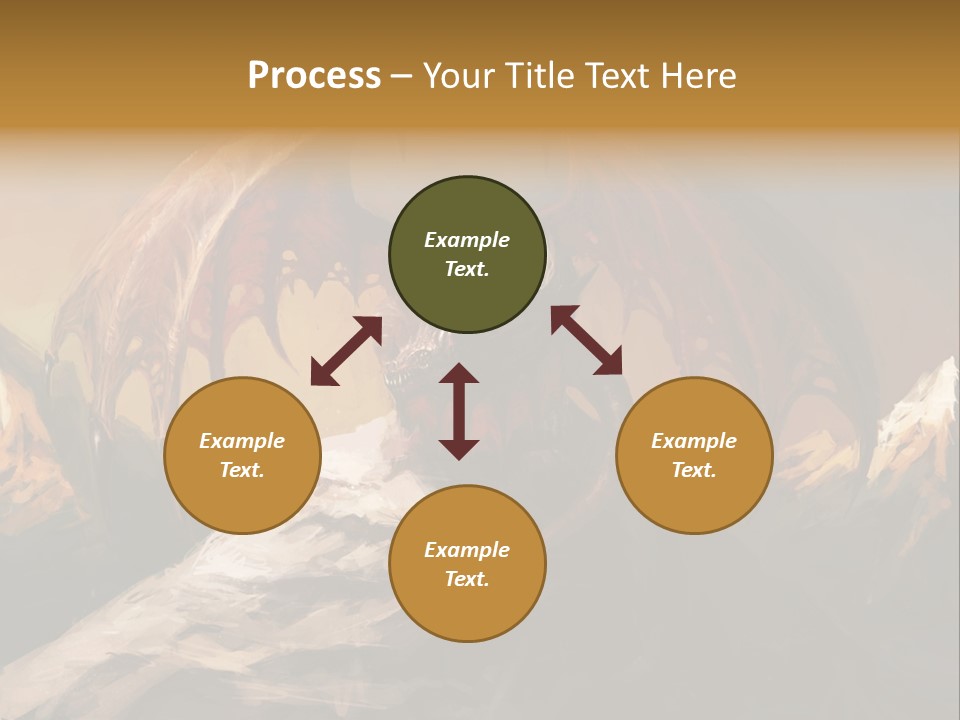 Process – Your Title Text Here

Example Text.

Example Text.

Example Text.

Example Text.